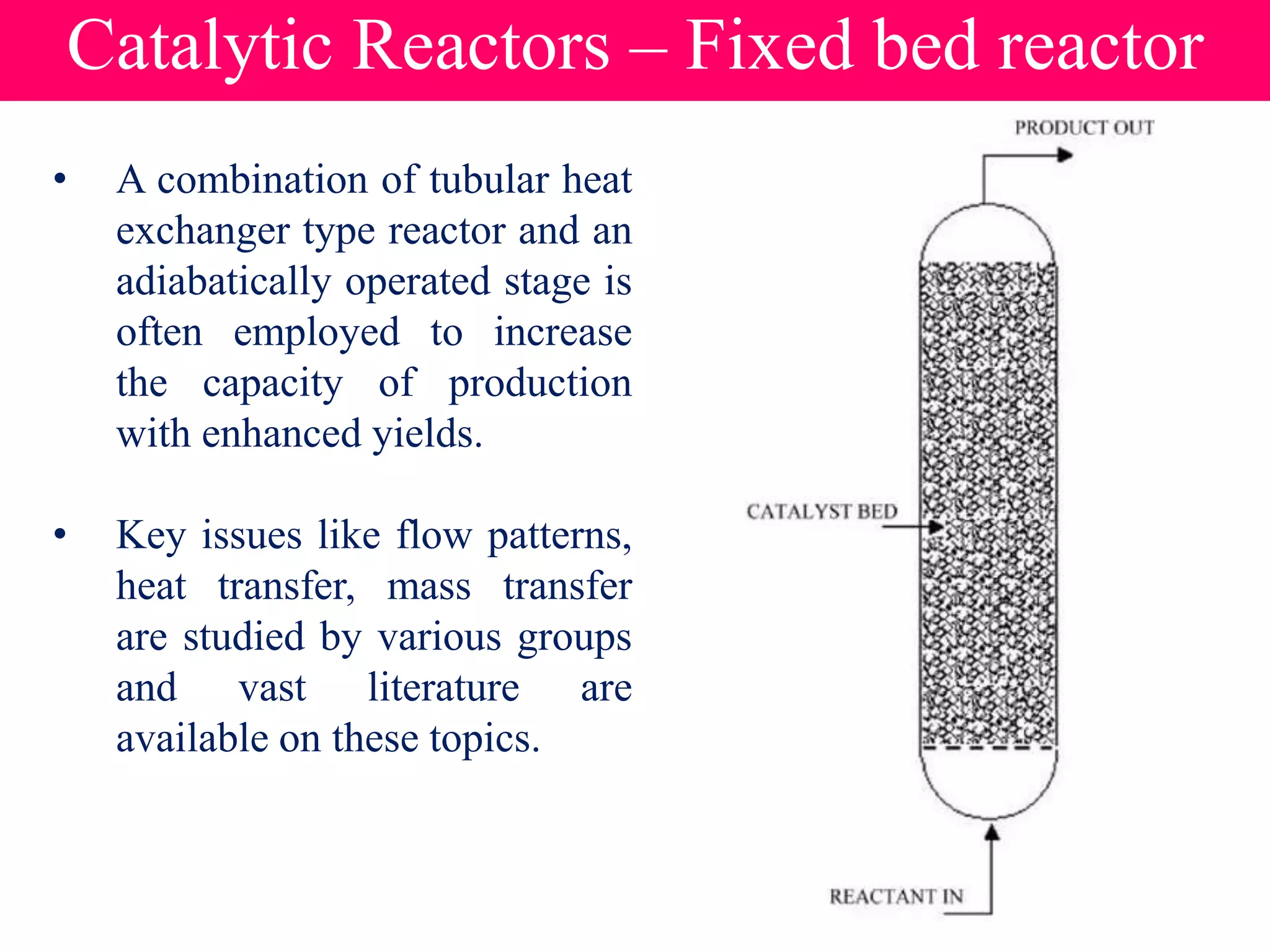 Catalytic Reactors – Fixed bed reactor

• A combination of tubular heat exchanger type reactor and an adiabatically operated stage is often employed to increase the capacity of production with enhanced yields.

• Key issues like flow patterns, heat transfer, mass transfer are studied by various groups and vast literature are available on these topics.

PRODUCT OUT

CATALYST BED

REACTANT IN